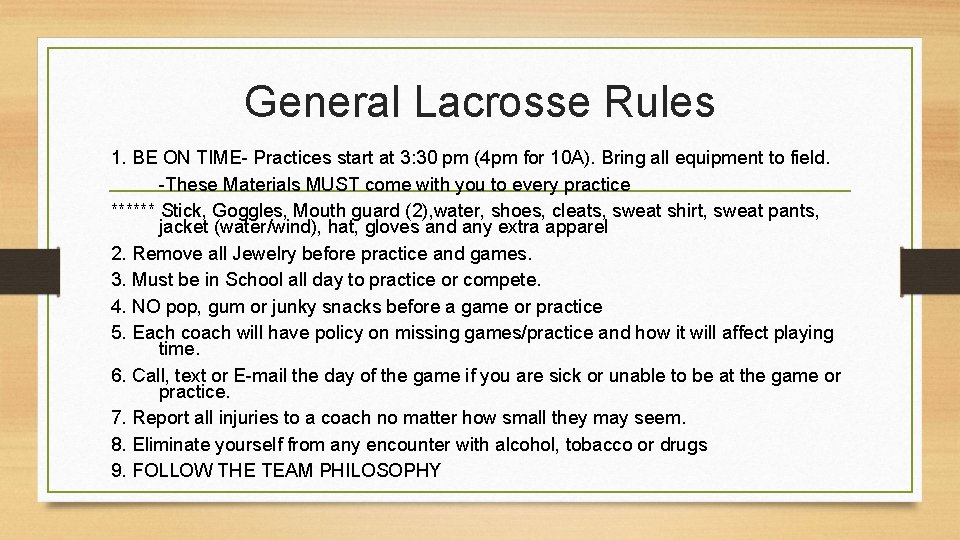 General Lacrosse Rules

1. BE ON TIME- Practices start at 3:30 pm (4pm for 10A). Bring all equipment to field.

-These Materials MUST come with you to every practice

****** Stick, Goggles, Mouth guard (2),water, shoes, cleats, sweat shirt, sweat pants, jacket (water/wind), hat, gloves and any extra apparel

2. Remove all Jewelry before practice and games.

3. Must be in School all day to practice or compete.

4. NO pop, gum or junky snacks before a game or practice

5. Each coach will have policy on missing games/practice and how it will affect playing time.

6. Call, text or E-mail the day of the game if you are sick or unable to be at the game or practice.

7. Report all injuries to a coach no matter how small they may seem.

8. Eliminate yourself from any encounter with alcohol, tobacco or drugs

9. FOLLOW THE TEAM PHILOSOPHY